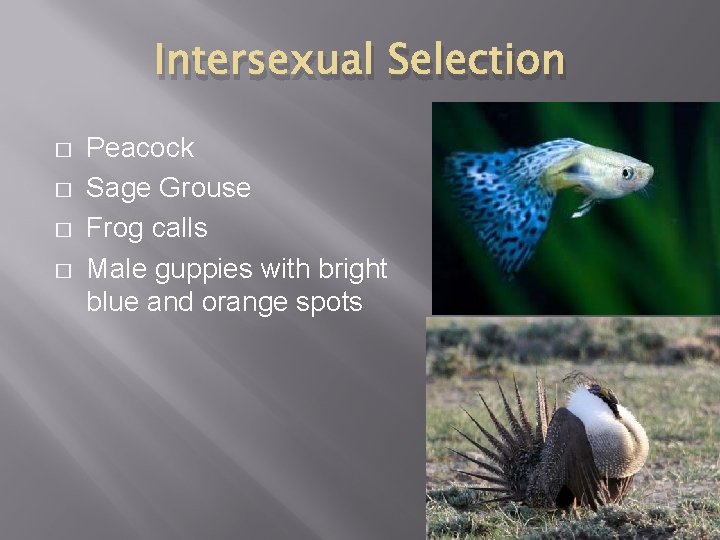 Intersexual Selection

□ Peacock
□ Sage Grouse
□ Frog calls
□ Male guppies with bright blue and orange spots